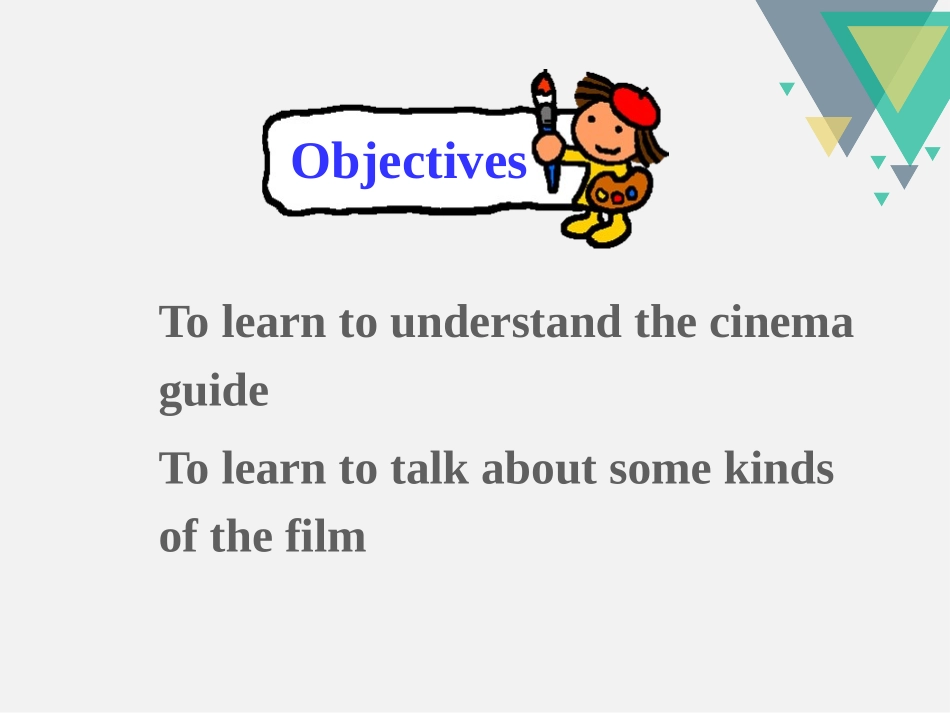 Objectives

To learn to understand the cinema guide

To learn to talk about some kinds of the film